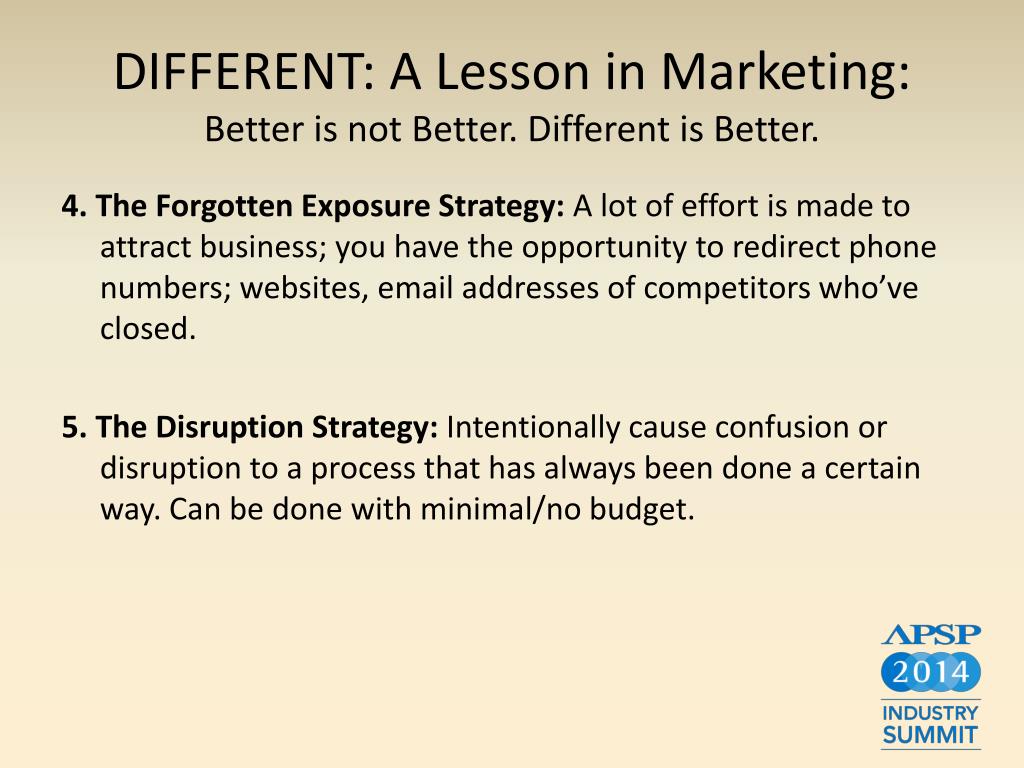 DIFFERENT: A Lesson in Marketing:
Better is not Better. Different is Better.

4. The Forgotten Exposure Strategy: A lot of effort is made to attract business; you have the opportunity to redirect phone numbers; websites, email addresses of competitors who've closed.

5. The Disruption Strategy: Intentionally cause confusion or disruption to a process that has always been done a certain way. Can be done with minimal/no budget.

APSP
2014
INDUSTRY
SUMMIT